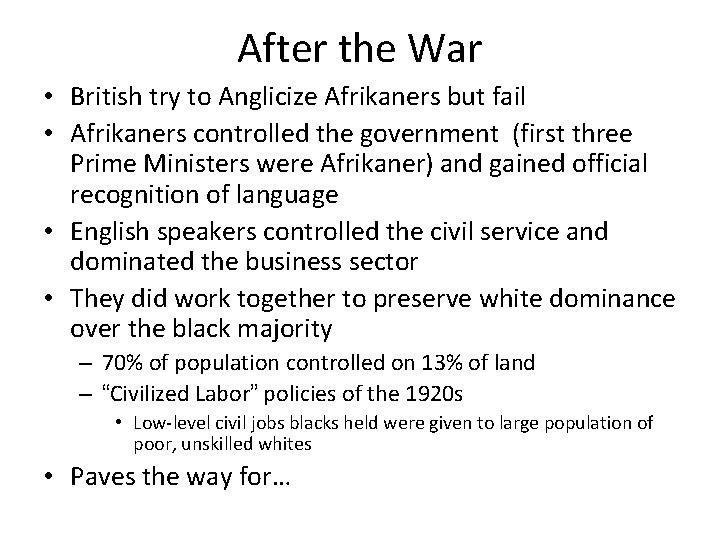 After the War

• British try to Anglicize Afrikaners but fail
• Afrikaners controlled the government (first three Prime Ministers were Afrikaner) and gained official recognition of language
• English speakers controlled the civil service and dominated the business sector
• They did work together to preserve white dominance over the black majority
– 70% of population controlled on 13% of land
– "Civilized Labor" policies of the 1920s
• Low-level civil jobs blacks held were given to large population of poor, unskilled whites
• Paves the way for…